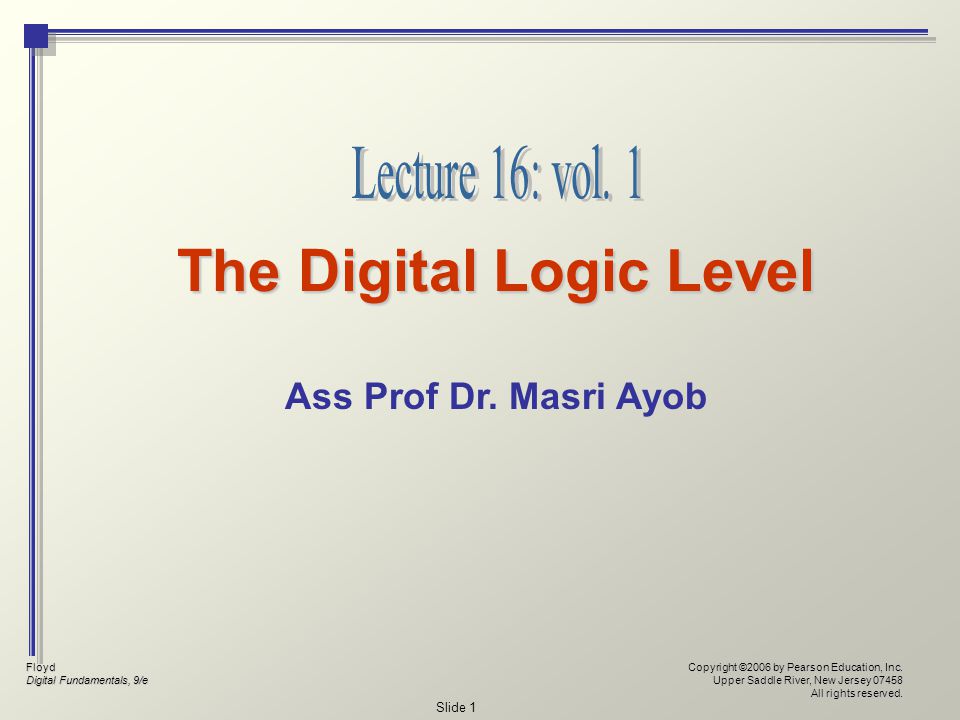 Lecture 16: vol. 1

The Digital Logic Level

Ass Prof Dr. Masri Ayob

Floyd
Digital Fundamentals, 9/e

Copyright ©2006 by Pearson Education, Inc.
Upper Saddle River, New Jersey 07458
All rights reserved.

Slide 1